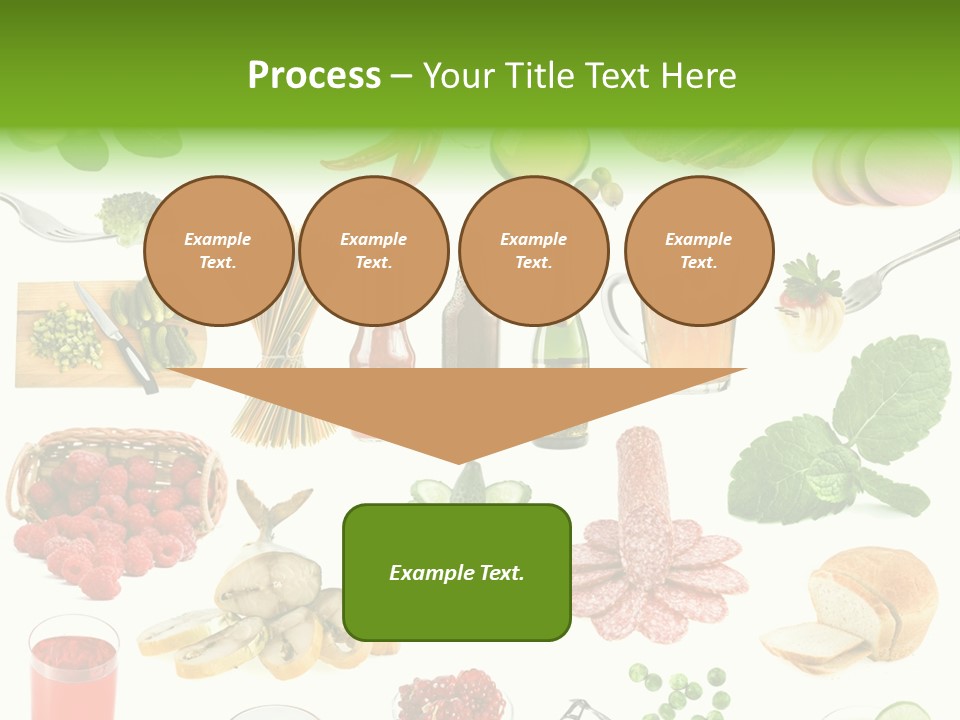 Process – Your Title Text Here

Example Text.

Example Text.

Example Text.

Example Text.

Example Text.